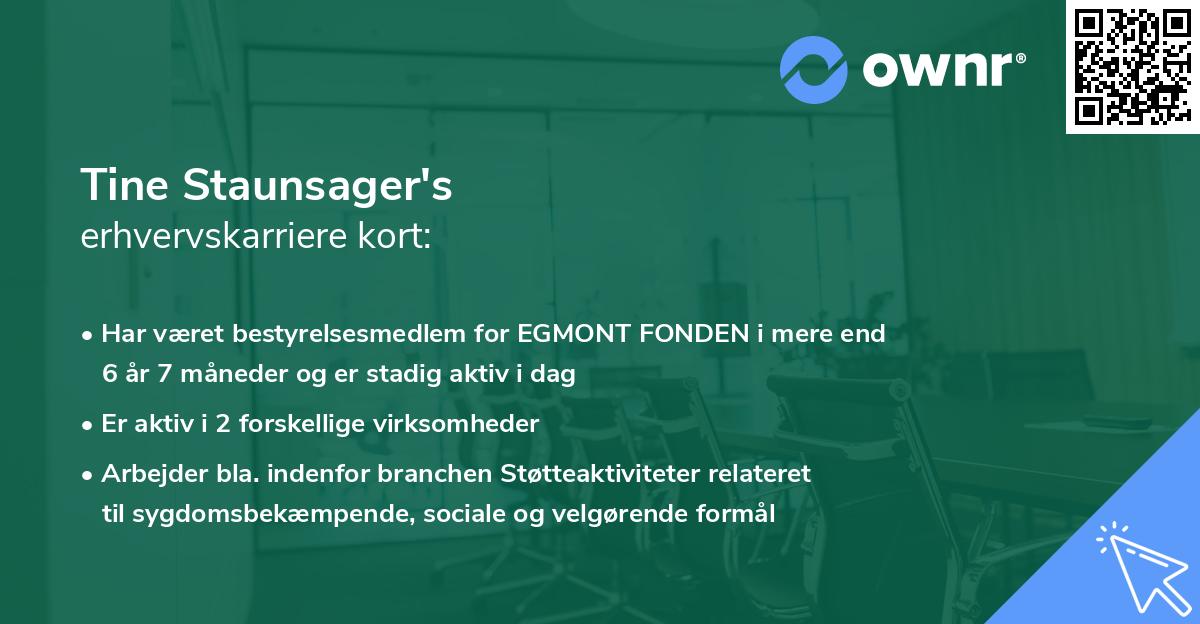 ownr®

Tine Staunsager's
erhvervskarriere kort:

• Har været bestyrelsesmedlem for EGMONT FONDEN i mere end 6 år 7 måneder og er stadig aktiv i dag

• Er aktiv i 2 forskellige virksomheder

• Arbejder bla. indenfor branchen Støtteaktiviteter relateret til sygdomsbekæmpende, sociale og velgørende formål